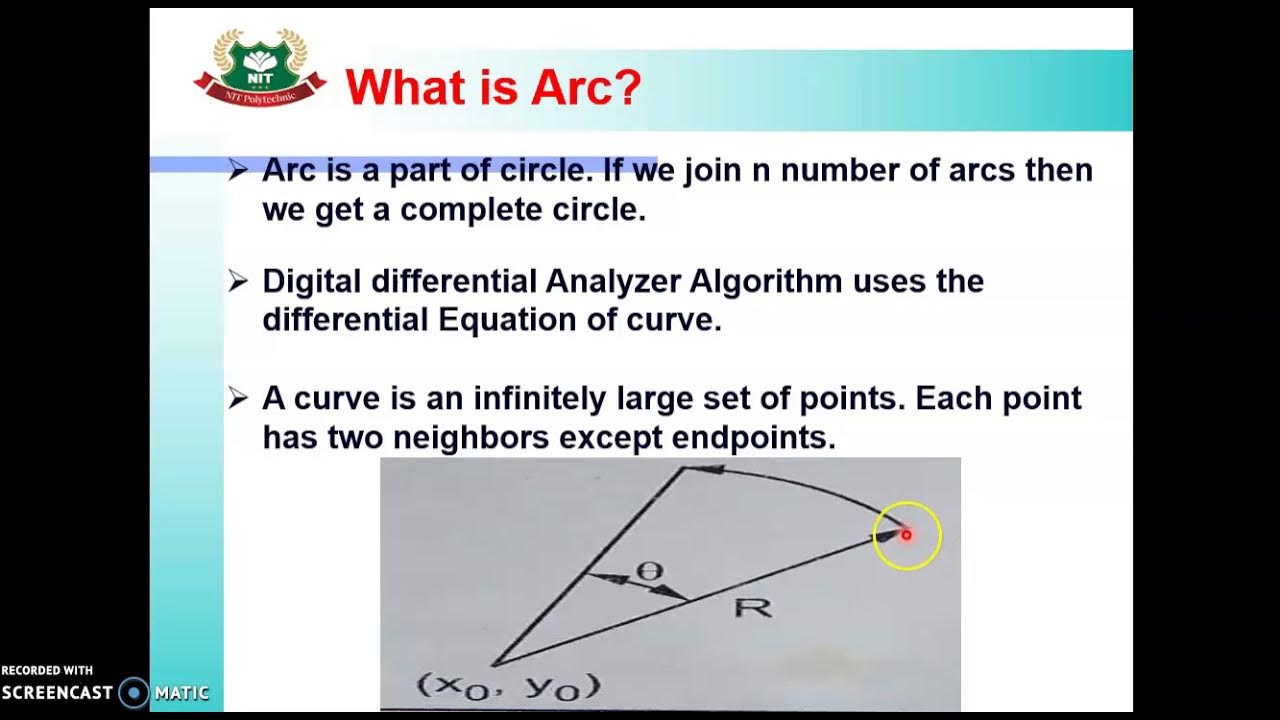 NIT
NIT Polytechnic

What is Arc?

➢ Arc is a part of circle. If we join n number of arcs then we get a complete circle.

➢ Digital differential Analyzer Algorithm uses the differential Equation of curve.

➢ A curve is an infinitely large set of points. Each point has two neighbors except endpoints.

$\theta$
R
$(x_0, y_0)$

RECORDED WITH
SCREENCAST MATIC